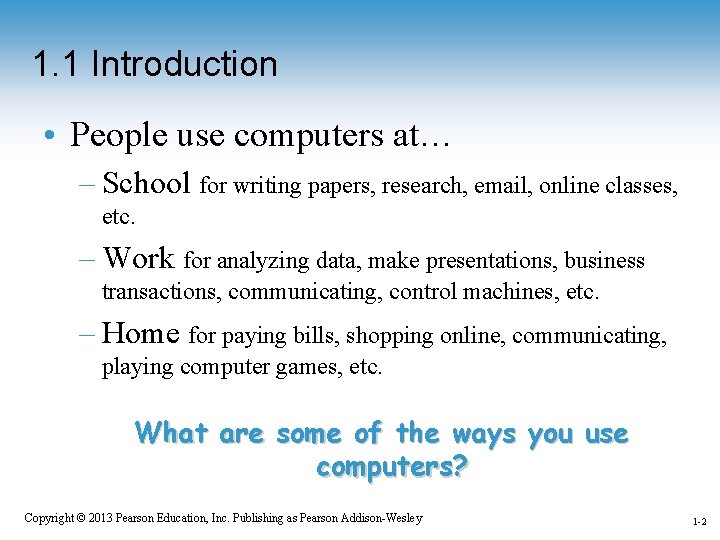 1.1 Introduction

• People use computers at…

– School for writing papers, research, email, online classes, etc.

– Work for analyzing data, make presentations, business transactions, communicating, control machines, etc.

– Home for paying bills, shopping online, communicating, playing computer games, etc.

What are some of the ways you use computers?

Copyright © 2013 Pearson Education, Inc. Publishing as Pearson Addison-Wesley

1-2